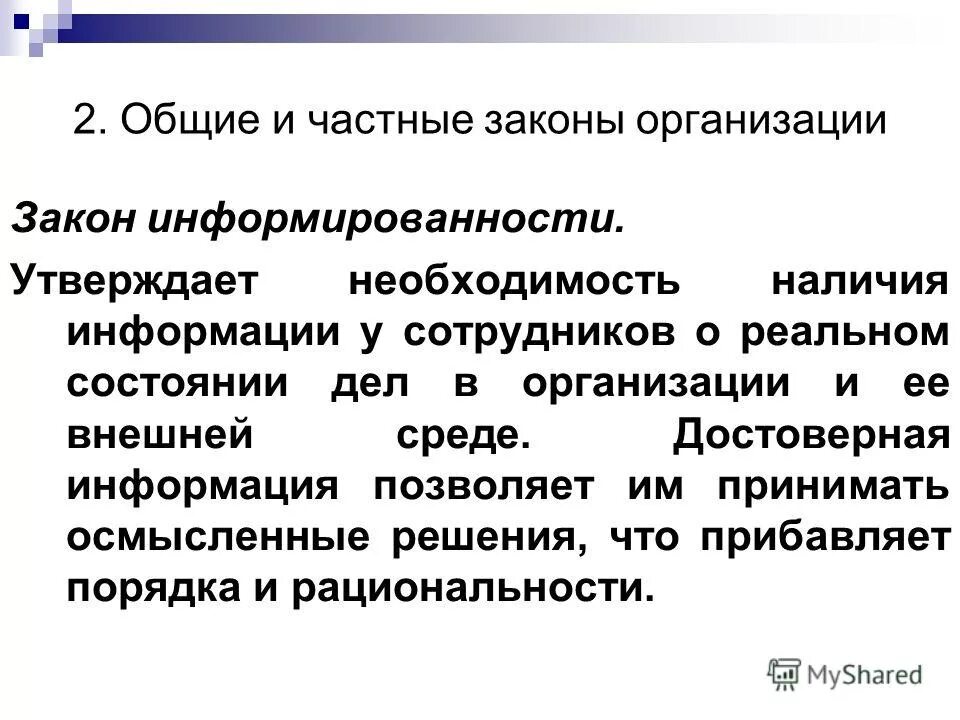 2. Общие и частные законы организации

Закон информированности.

Утверждает необходимость наличия информации у сотрудников о реальном состоянии дел в организации и ее внешней среде. Достоверная информация позволяет им принимать осмысленные решения, что прибавляет порядка и рациональности.

MyShared